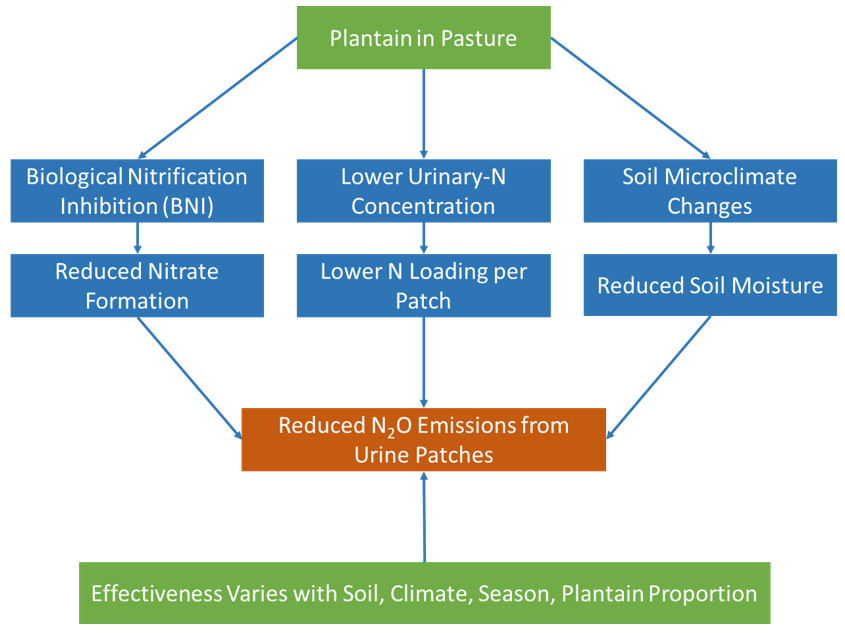 Plantain in Pasture

Biological Nitrification Inhibition (BNI)

Lower Urinary-N Concentration

Soil Microclimate Changes

Reduced Nitrate Formation

Lower N Loading per Patch

Reduced Soil Moisture

Reduced $N_2O$ Emissions from Urine Patches

Effectiveness Varies with Soil, Climate, Season, Plantain Proportion